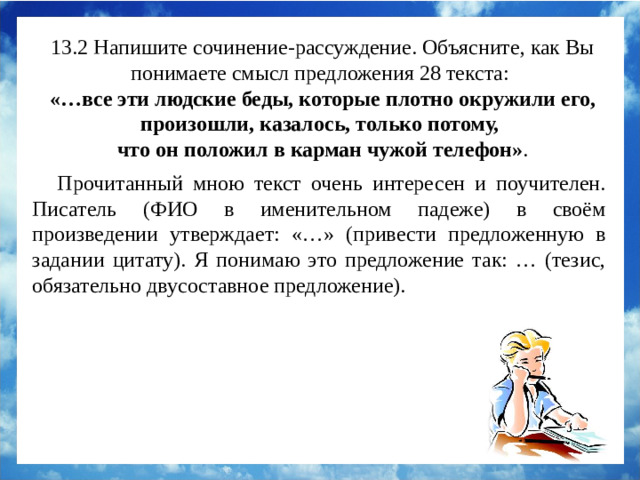 13.2 Напишите сочинение-рассуждение. Объясните, как Вы понимаете смысл предложения 28 текста:
«…все эти людские беды, которые плотно окружили его, произошли, казалось, только потому, что он положил в карман чужой телефон».

Прочитанный мною текст очень интересен и поучителен. Писатель (ФИО в именительном падеже) в своём произведении утверждает: «…» (привести предложенную в задании цитату). Я понимаю это предложение так: … (тезис, обязательно двусоставное предложение).